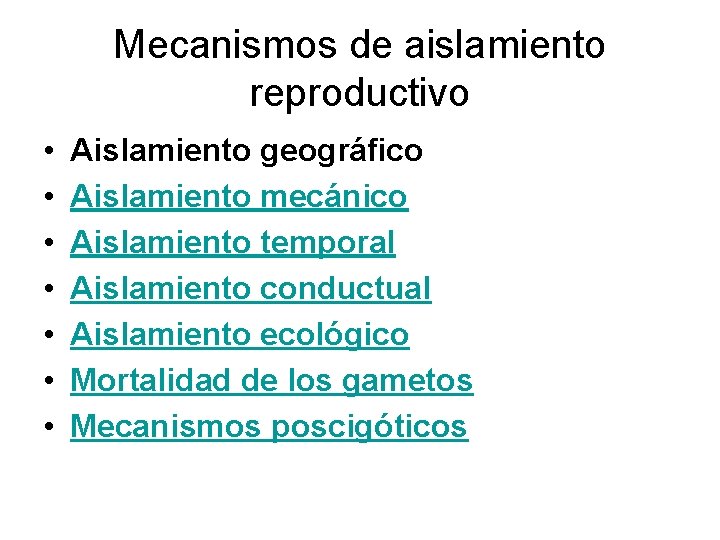 Mecanismos de aislamiento reproductivo

• Aislamiento geográfico
• Aislamiento mecánico
• Aislamiento temporal
• Aislamiento conductual
• Aislamiento ecológico
• Mortalidad de los gametos
• Mecanismos poscigóticos